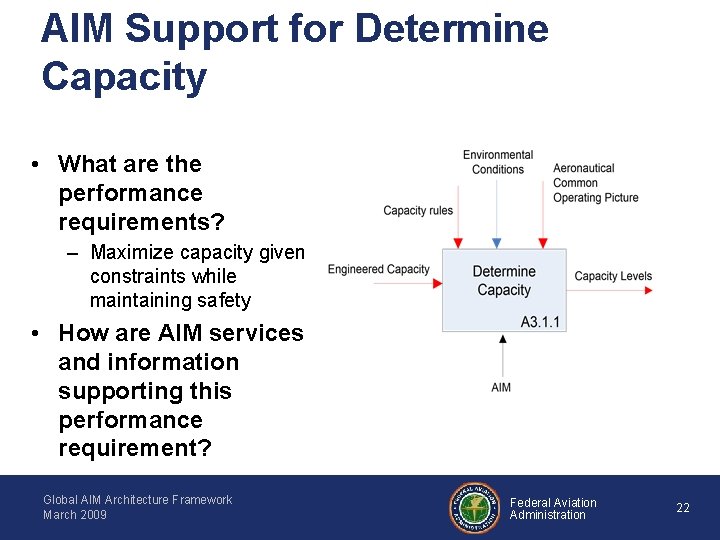 AIM Support for Determine Capacity

• What are the performance requirements?
– Maximize capacity given constraints while maintaining safety
• How are AIM services and information supporting this performance requirement?

Environmental Conditions
Aeronautical Common Operating Picture
Capacity rules
Engineered Capacity
Determine Capacity
A3.1.1
Capacity Levels
AIM

Global AIM Architecture Framework
March 2009

FEDERAL AVIATION ADMINISTRATION

Federal Aviation Administration

22